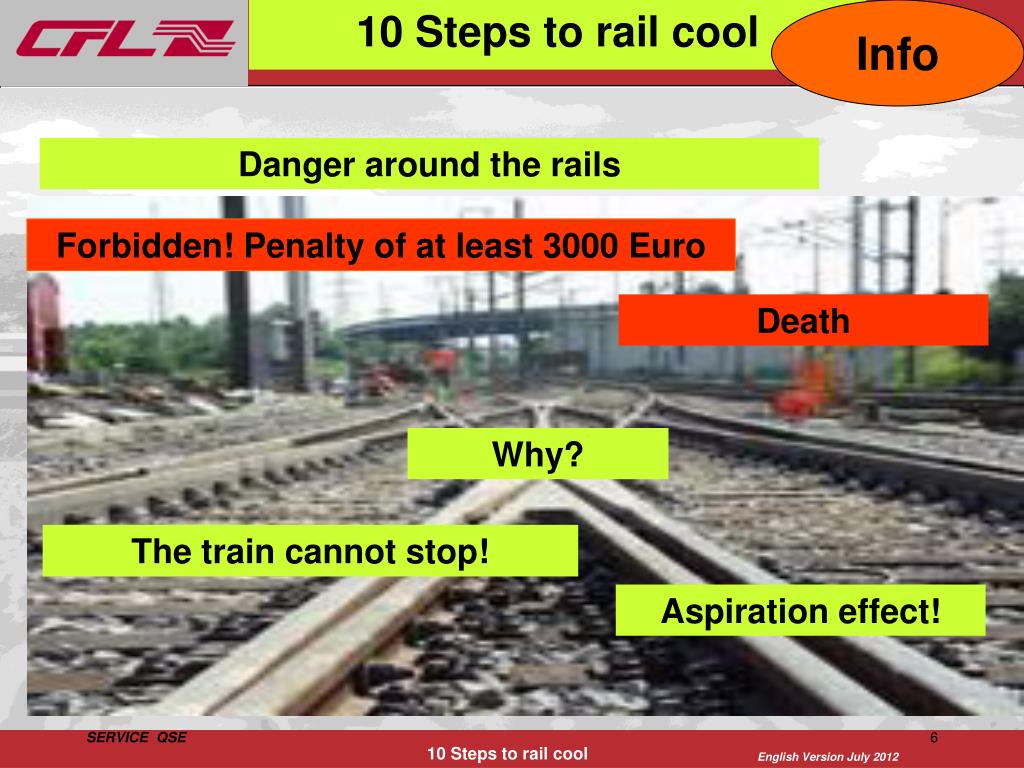 CFL

10 Steps to rail cool

Info

Danger around the rails

Forbidden! Penalty of at least 3000 Euro

Death

Why?

The train cannot stop!

Aspiration effect!

SERVICE QSE

6

10 Steps to rail cool

English Version July 2012